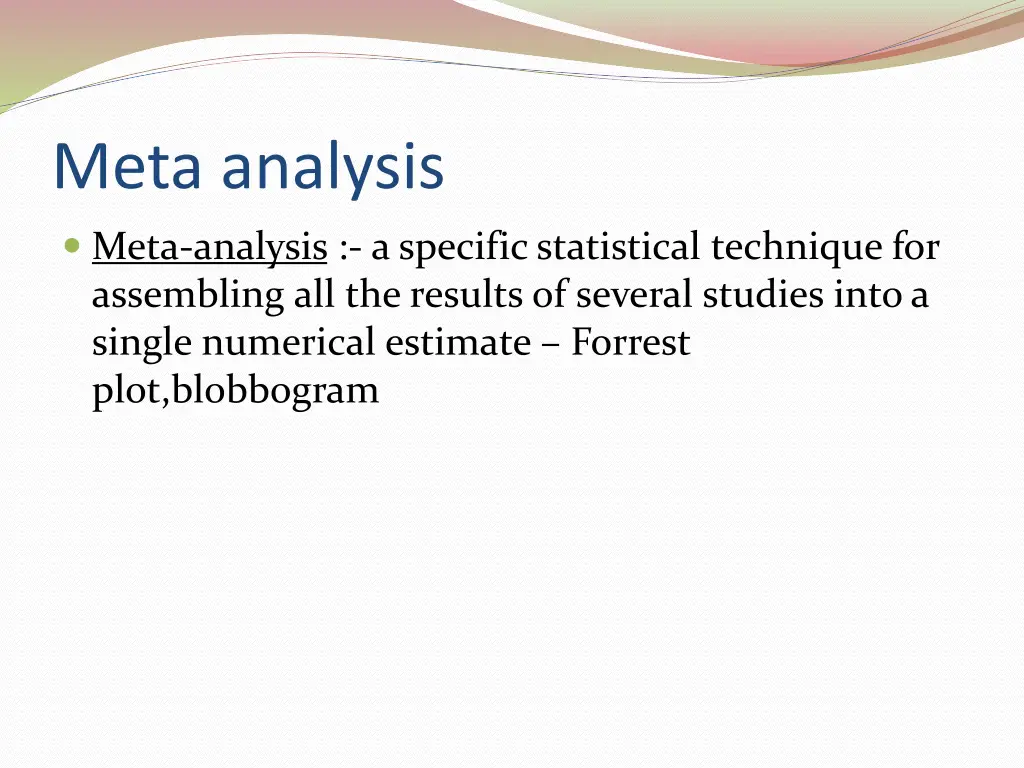 Meta analysis

Meta-analysis :- a specific statistical technique for assembling all the results of several studies into a single numerical estimate – Forrest plot,blobbogram